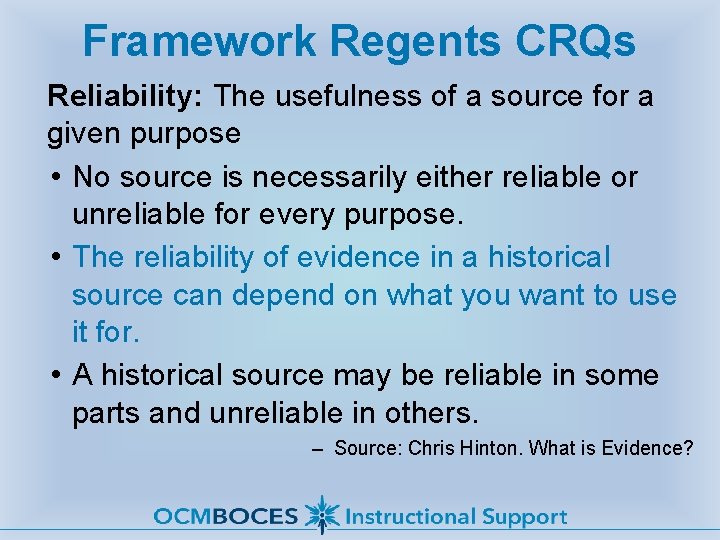 Framework Regents CRQs

Reliability: The usefulness of a source for a given purpose

• No source is necessarily either reliable or unreliable for every purpose.
• The reliability of evidence in a historical source can depend on what you want to use it for.
• A historical source may be reliable in some parts and unreliable in others.

– Source: Chris Hinton. What is Evidence?

OCMBOCES Instructional Support